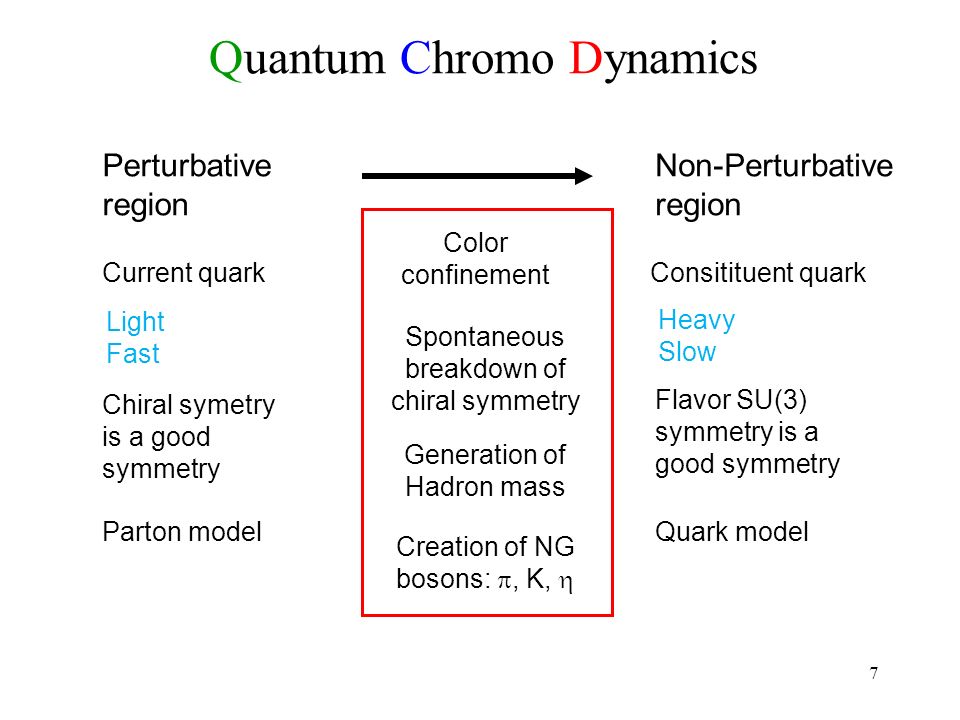 Quantum Chromo Dynamics

Perturbative region

Current quark

Light
Fast

Chiral symetry is a good symmetry

Parton model

Color confinement

Spontaneous breakdown of chiral symmetry

Generation of Hadron mass

Creation of NG bosons: $\pi$, K, $\eta$

Non-Perturbative region

Consitituent quark

Heavy
Slow

Flavor SU(3) symmetry is a good symmetry

Quark model

7